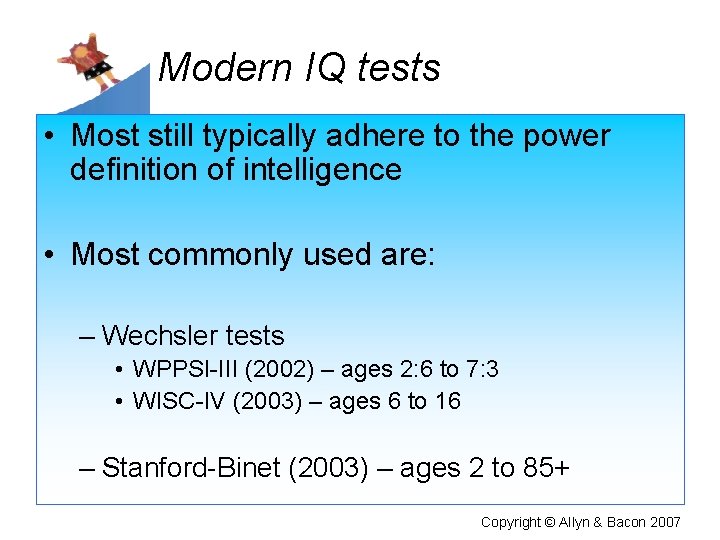 Modern IQ tests

• Most still typically adhere to the power definition of intelligence

• Most commonly used are:

– Wechsler tests
• WPPSI-III (2002) – ages 2:6 to 7:3
• WISC-IV (2003) – ages 6 to 16

– Stanford-Binet (2003) – ages 2 to 85+

Copyright © Allyn & Bacon 2007